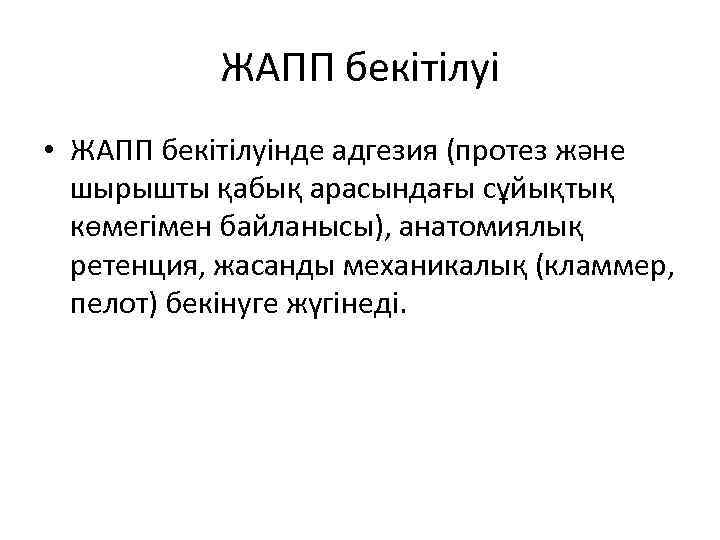 ЖАПП бекітілуі

• ЖАПП бекітілуінде адгезия (протез және шырышты қабық арасындағы сұйықтық көмегімен байланысы), анатомиялық ретенция, жасанды механикалық (кламмер, пелот) бекінуге жүгінеді.